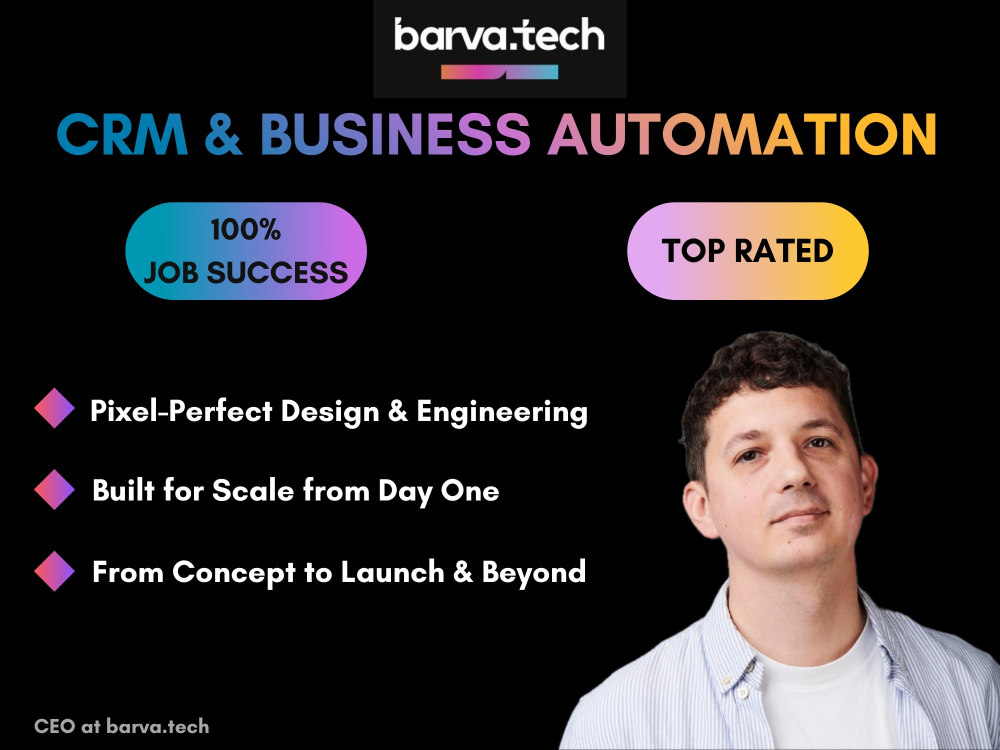 barva.tech

CRM & BUSINESS AUTOMATION

100%
JOB SUCCESS

TOP RATED

Pixel-Perfect Design & Engineering

Built for Scale from Day One

From Concept to Launch & Beyond

CEO at barva.tech